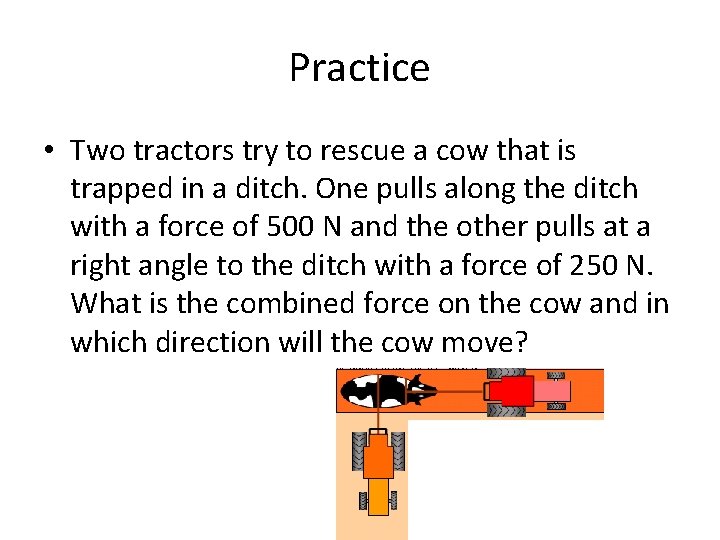 Practice

• Two tractors try to rescue a cow that is trapped in a ditch. One pulls along the ditch with a force of 500 N and the other pulls at a right angle to the ditch with a force of 250 N. What is the combined force on the cow and in which direction will the cow move?